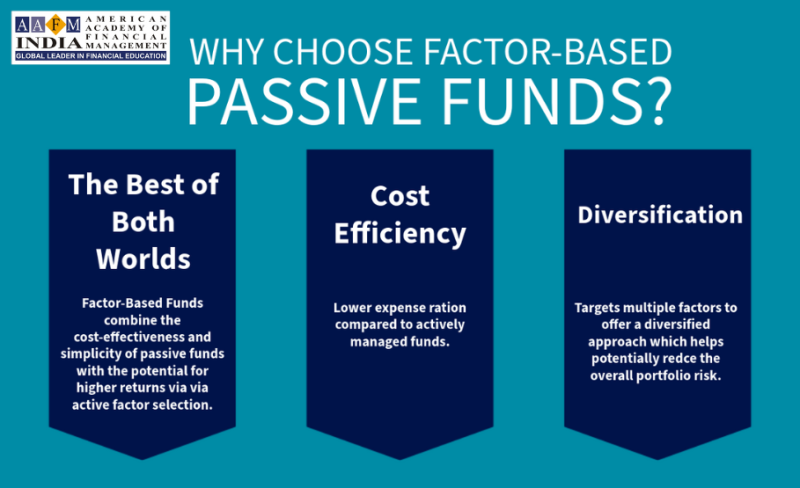 AAFM INDIA AMERICAN ACADEMY OF FINANCIAL MANAGEMENT
GLOBAL LEADER IN FINANCIAL EDUCATION

WHY CHOOSE FACTOR-BASED PASSIVE FUNDS?

The Best of Both Worlds

Factor-Based Funds combine the cost-effectiveness and simplicity of passive funds with the potential for higher returns via via active factor selection.

Cost Efficiency

Lower expense ration compared to actively managed funds.

Diversification

Targets multiple factors to offer a diversified approach which helps potentially redce the overall portfolio risk.